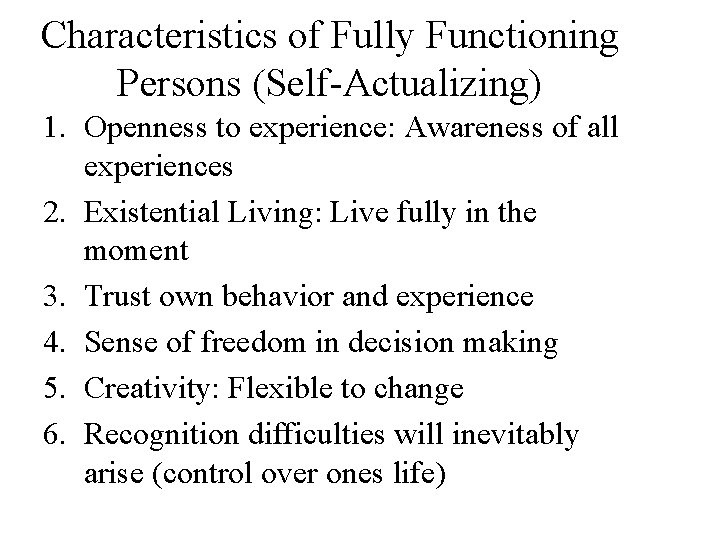 Characteristics of Fully Functioning Persons (Self-Actualizing)

1. Openness to experience: Awareness of all experiences
2. Existential Living: Live fully in the moment
3. Trust own behavior and experience
4. Sense of freedom in decision making
5. Creativity: Flexible to change
6. Recognition difficulties will inevitably arise (control over ones life)